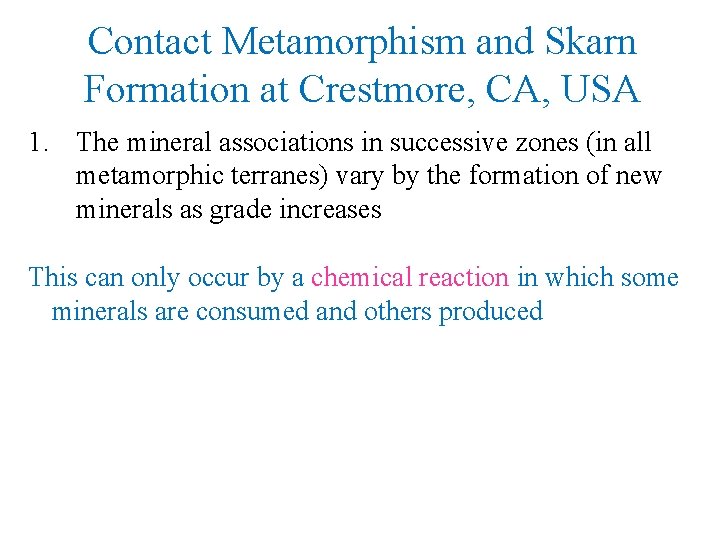 Contact Metamorphism and Skarn Formation at Crestmore, CA, USA

1. The mineral associations in successive zones (in all metamorphic terranes) vary by the formation of new minerals as grade increases

This can only occur by a chemical reaction in which some minerals are consumed and others produced